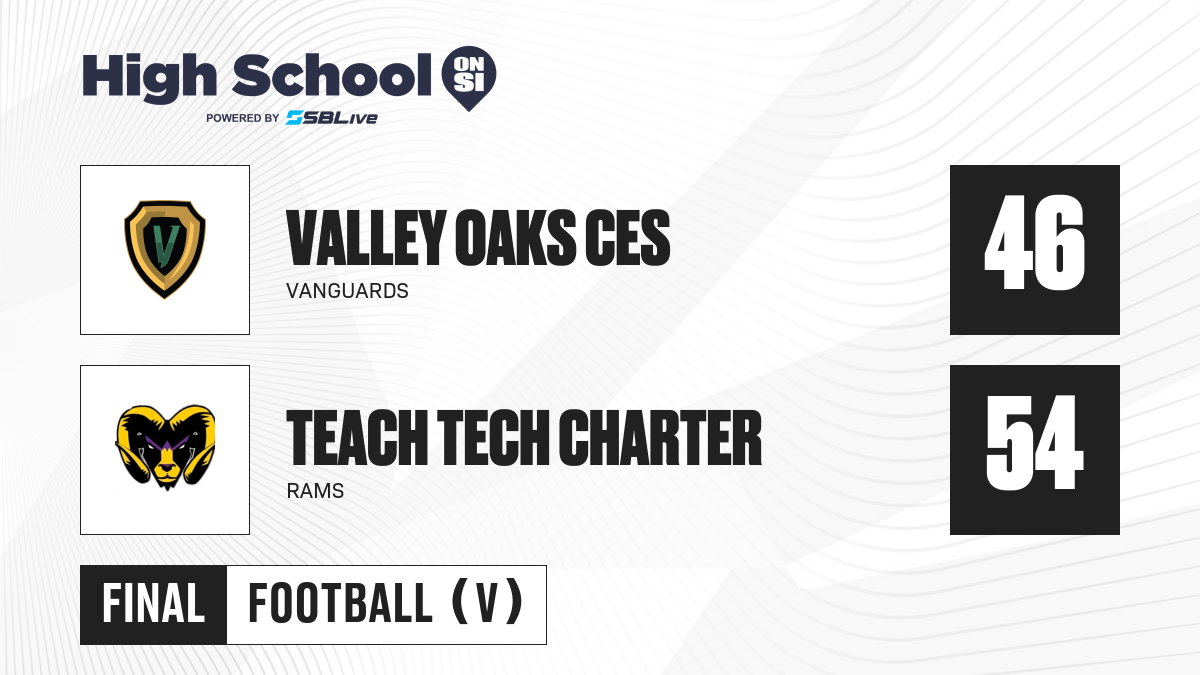 High School ON SI
POWERED BY SBLive

V

VALLEY OAKS CES
VANGUARDS

46

TEACH TECH CHARTER
RAMS

54

FINAL FOOTBALL (V)